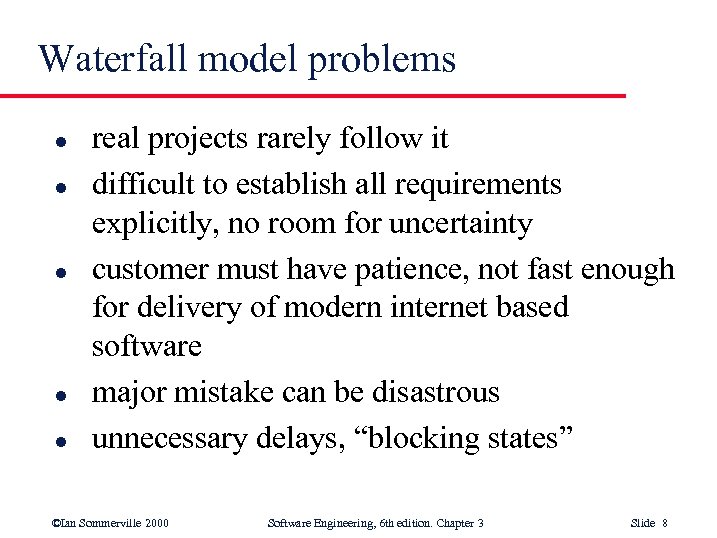 Waterfall model problems

- real projects rarely follow it
- difficult to establish all requirements explicitly, no room for uncertainty
- customer must have patience, not fast enough for delivery of modern internet based software
- major mistake can be disastrous
- unnecessary delays, “blocking states”

©Ian Sommerville 2000 Software Engineering, 6th edition. Chapter 3 Slide 8